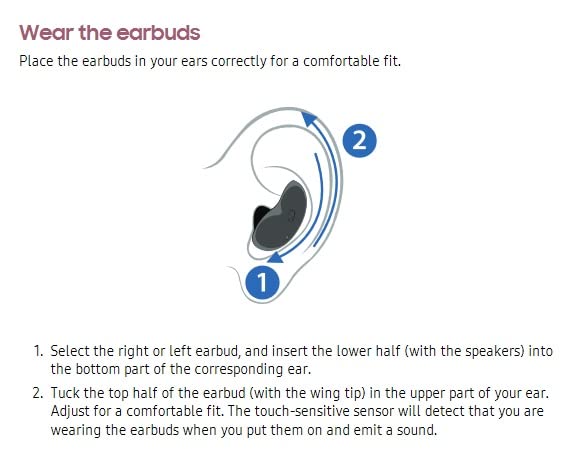 Wear the earbuds

Place the earbuds in your ears correctly for a comfortable fit.

2

1

1. Select the right or left earbud, and insert the lower half (with the speakers) into the bottom part of the corresponding ear.

2. Tuck the top half of the earbud (with the wing tip) in the upper part of your ear. Adjust for a comfortable fit. The touch-sensitive sensor will detect that you are wearing the earbuds when you put them on and emit a sound.